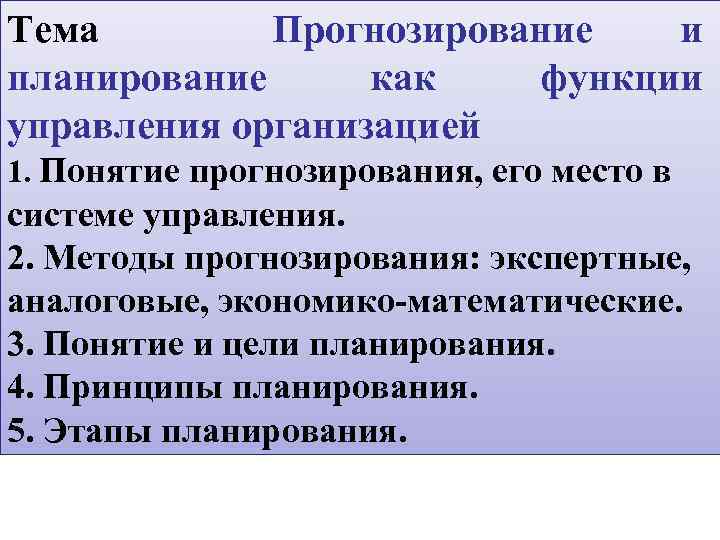 Тема Прогнозирование и планирование как функции управления организацией

1. Понятие прогнозирования, его место в системе управления.
2. Методы прогнозирования: экспертные, аналоговые, экономико-математические.
3. Понятие и цели планирования.
4. Принципы планирования.
5. Этапы планирования.